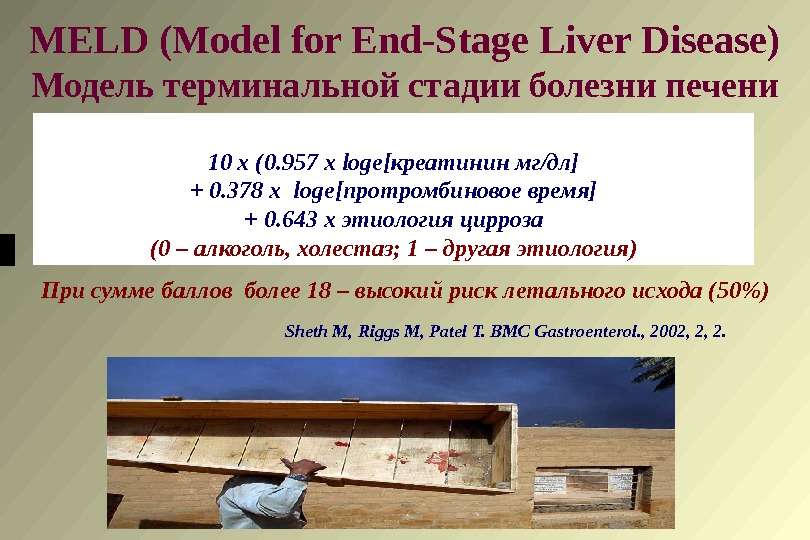 MELD (Model for End-Stage Liver Disease)
Модель терминальной стадии болезни печени

10 x (0.957 x loge[креатинин мг/дл]
+ 0.378 x loge[протромбиновое время]
+ 0.643 x этиология цирроза
(0 – алкоголь, холестаз; 1 – другая этиология)

При сумме баллов более 18 – высокий риск летального исхода (50%)

Sheth M, Riggs M, Patel T. BMC Gastroenterol., 2002, 2, 2.